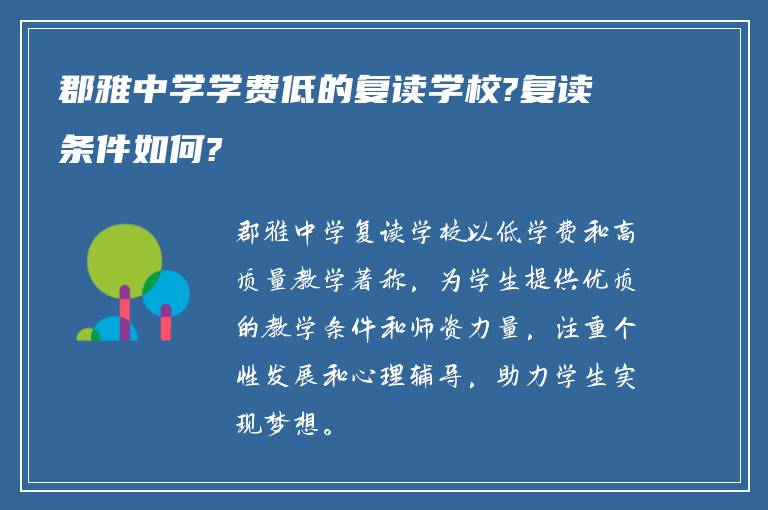 郡雅中学学费低的复读学校?复读条件如何?

郡雅中学复读学校以低学费和高质量教学著称，为学生提供优质的教学条件和师资力量，注重个性发展和心理辅导，助力学生实现梦想。